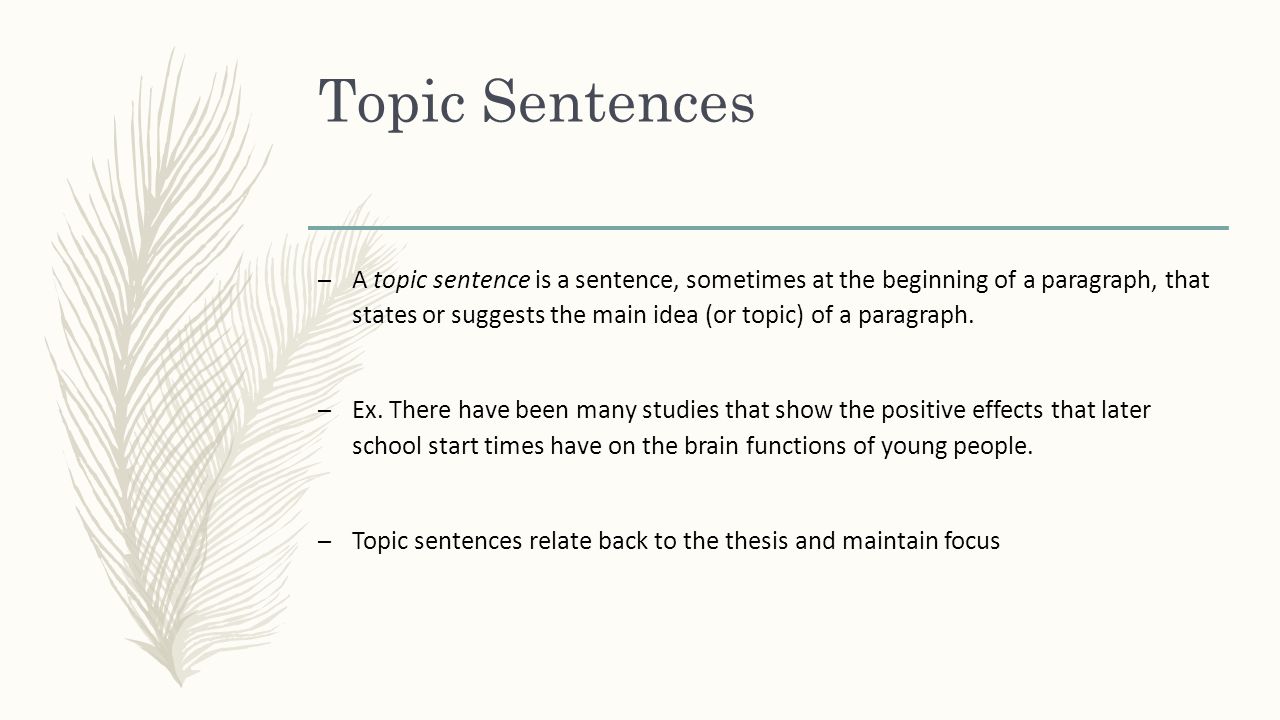 Topic Sentences

– A topic sentence is a sentence, sometimes at the beginning of a paragraph, that states or suggests the main idea (or topic) of a paragraph.

– Ex. There have been many studies that show the positive effects that later school start times have on the brain functions of young people.

– Topic sentences relate back to the thesis and maintain focus